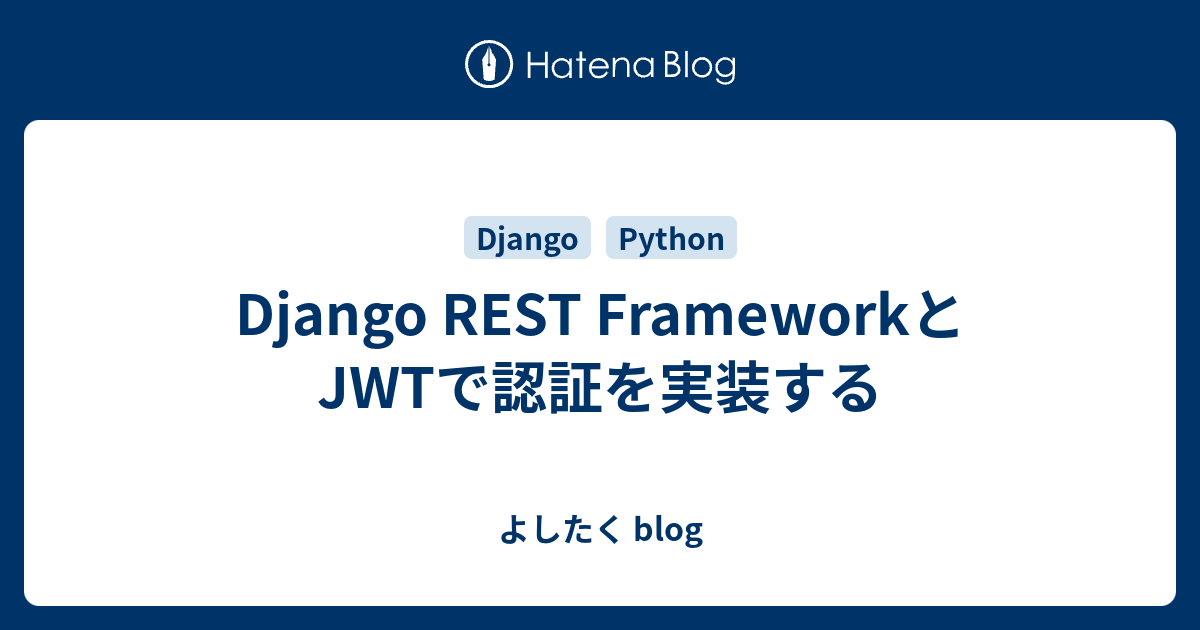 Hatena Blog

Django Python

Django REST FrameworkとJWTで認証を実装する

よしたく blog